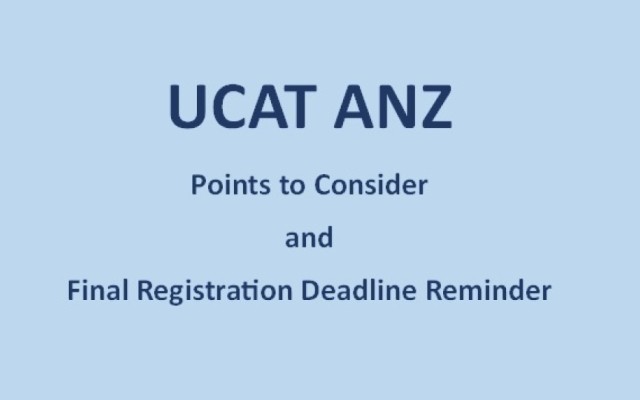 UCAT ANZ

Points to Consider

and

Final Registration Deadline Reminder